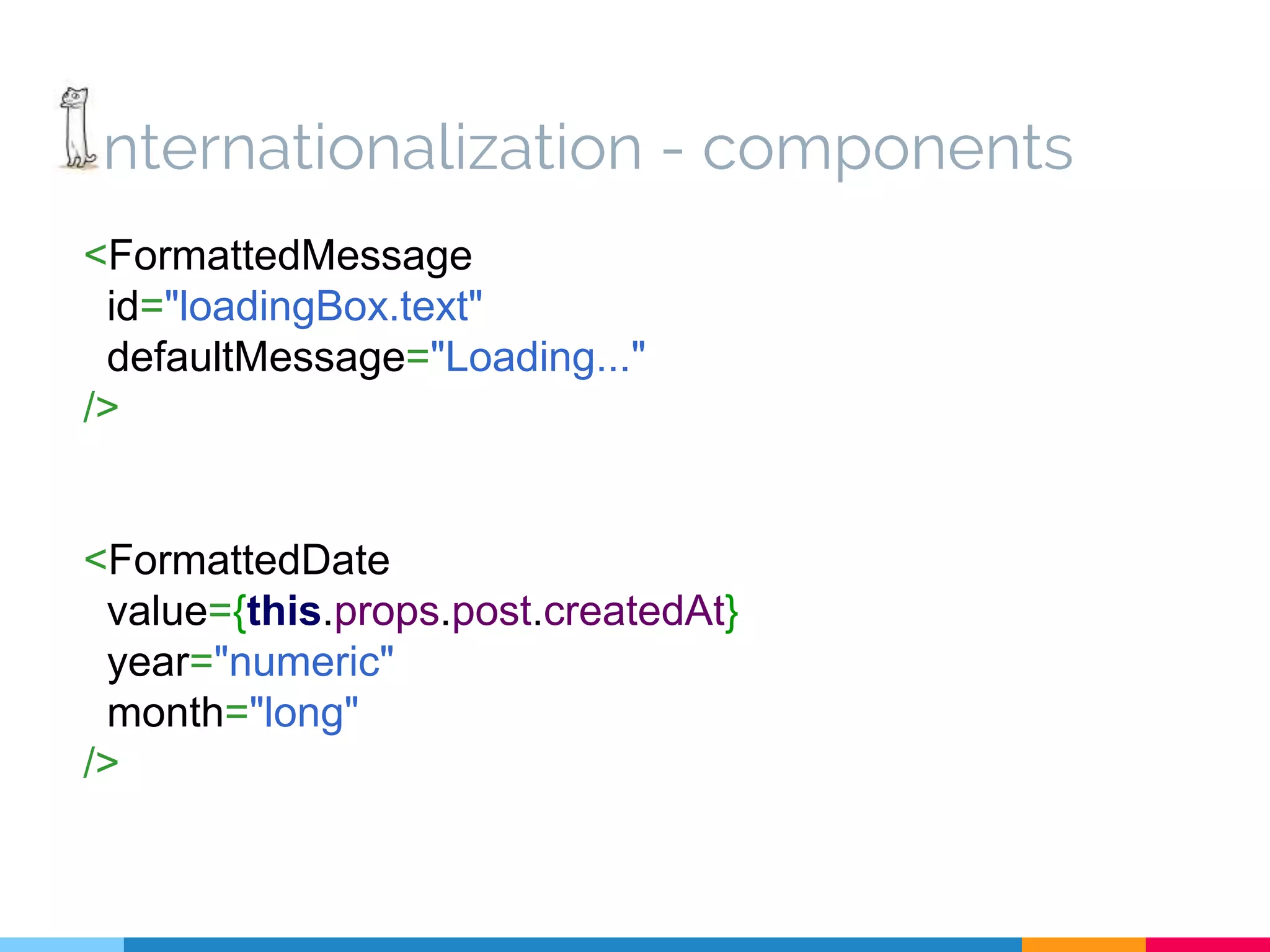 nternationalization - components

<FormattedMessage
 id="loadingBox.text"
 defaultMessage="Loading..."
/>

<FormattedDate
 value={this.props.post.createdAt}
 year="numeric"
 month="long"
/>